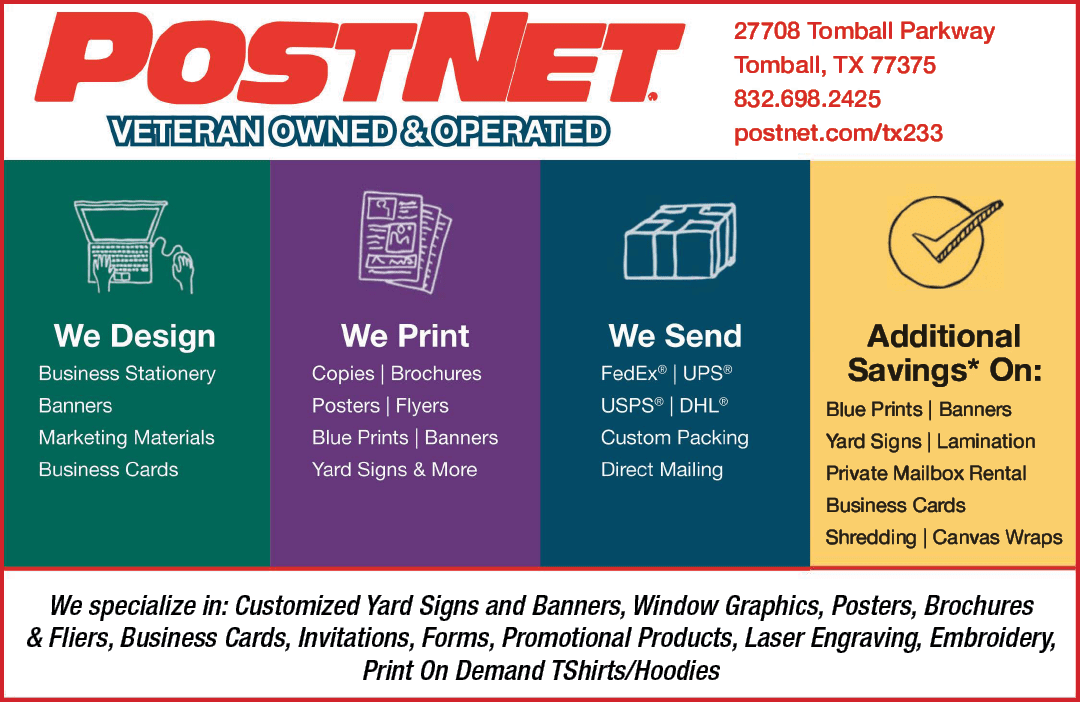 POSTNET®
VETERAN OWNED & OPERATED

27708 Tomball Parkway
Tomball, TX 77375
832.698.2425
postnet.com/tx233

We Design
Business Stationery
Banners
Marketing Materials
Business Cards

We Print
Copies | Brochures
Posters | Flyers
Blue Prints | Banners
Yard Signs & More

We Send
FedEx® | UPS®
USPS® | DHL®
Custom Packing
Direct Mailing

Additional Savings* On:
Blue Prints | Banners
Yard Signs | Lamination
Private Mailbox Rental
Business Cards
Shredding | Canvas Wraps

We specialize in: Customized Yard Signs and Banners, Window Graphics, Posters, Brochures & Fliers, Business Cards, Invitations, Forms, Promotional Products, Laser Engraving, Embroidery, Print On Demand TShirts/Hoodies